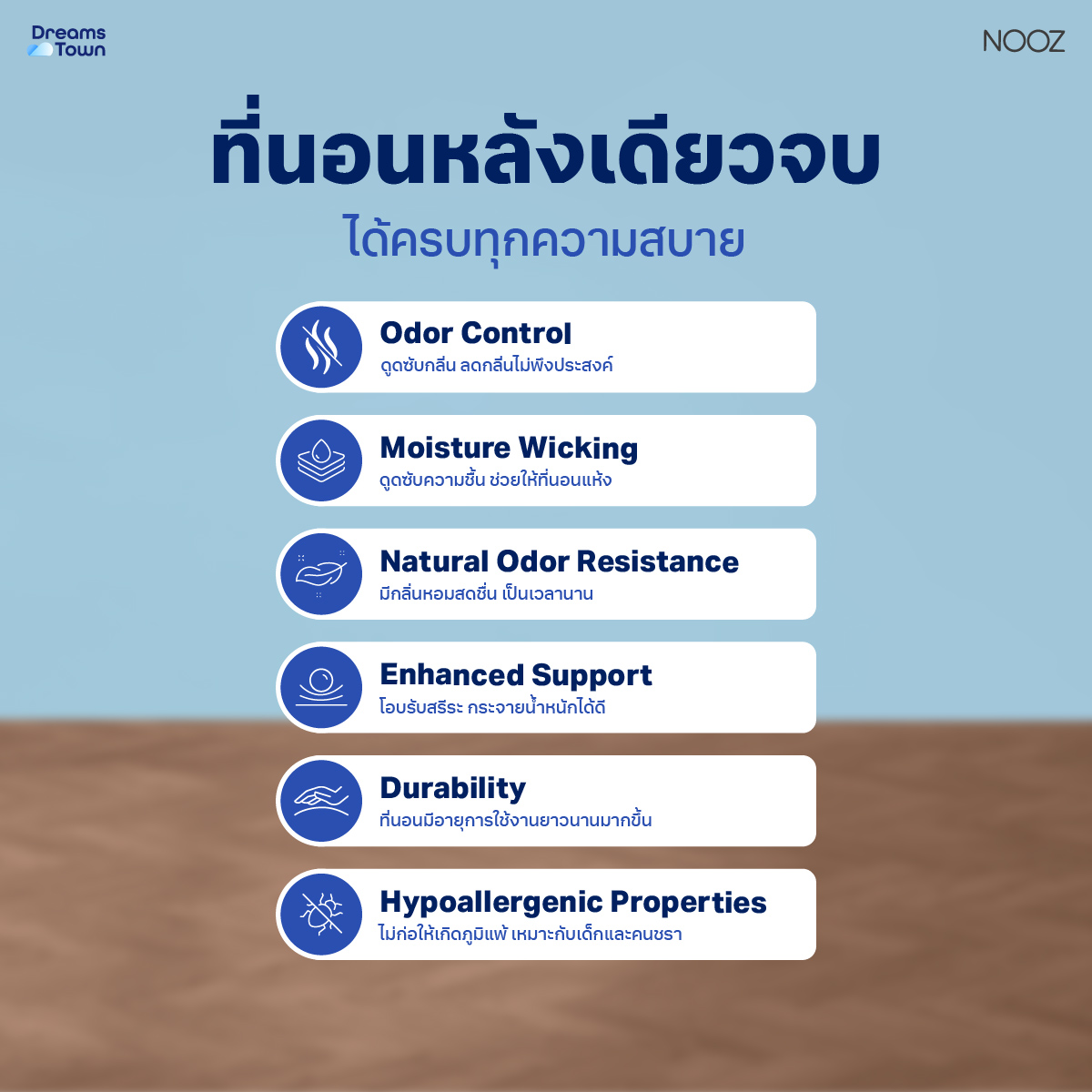 Dreams Town

NOOZ

ที่นอนหลังเดียวจบ
ได้ครบทุกความสบาย

Odor Control
ดูดซับกลิ่น ลดกลิ่นไม่พึงประสงค์

Moisture Wicking
ดูดซับความชื้น ช่วยให้ที่นอนแห้ง

Natural Odor Resistance
มีกลิ่นหอมสดชื่น เป็นเวลานาน

Enhanced Support
โอบรับสรีระ กระจายน้ำหนักได้ดี

Durability
ที่นอนมีอายุการใช้งานยาวนานมากขึ้น

Hypoallergenic Properties
ไม่ก่อให้เกิดภูมิแพ้ เหมาะกับเด็กและคนชรา